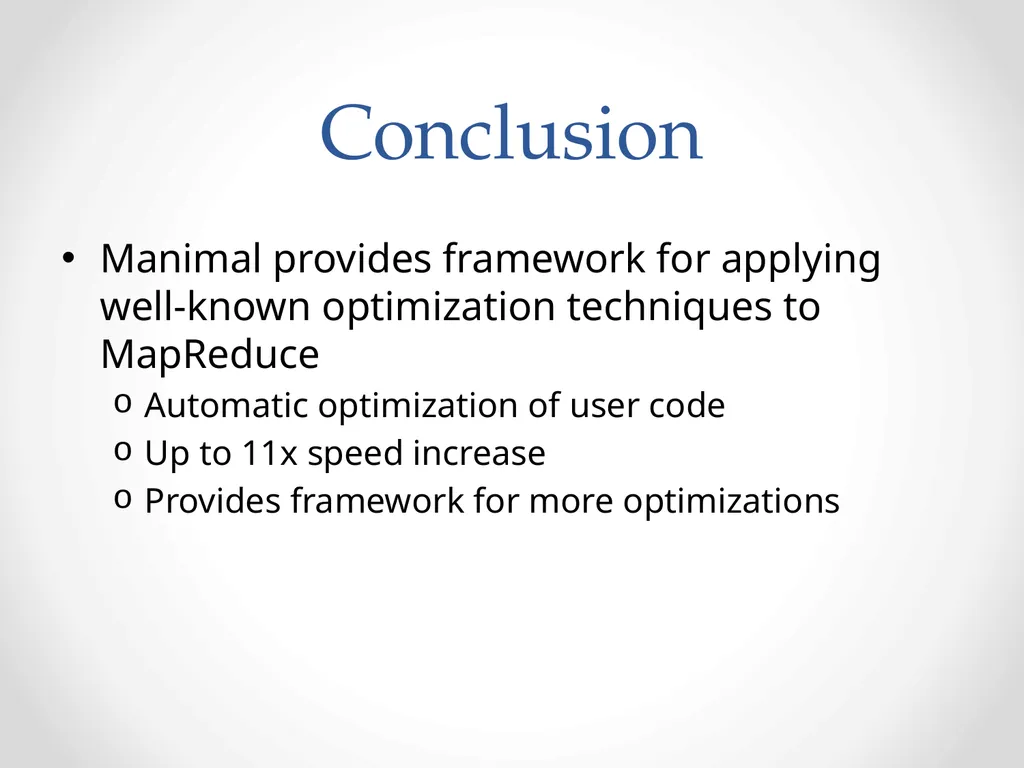 Conclusion

• Manimal provides framework for applying well-known optimization techniques to MapReduce
  o Automatic optimization of user code
  o Up to 11x speed increase
  o Provides framework for more optimizations